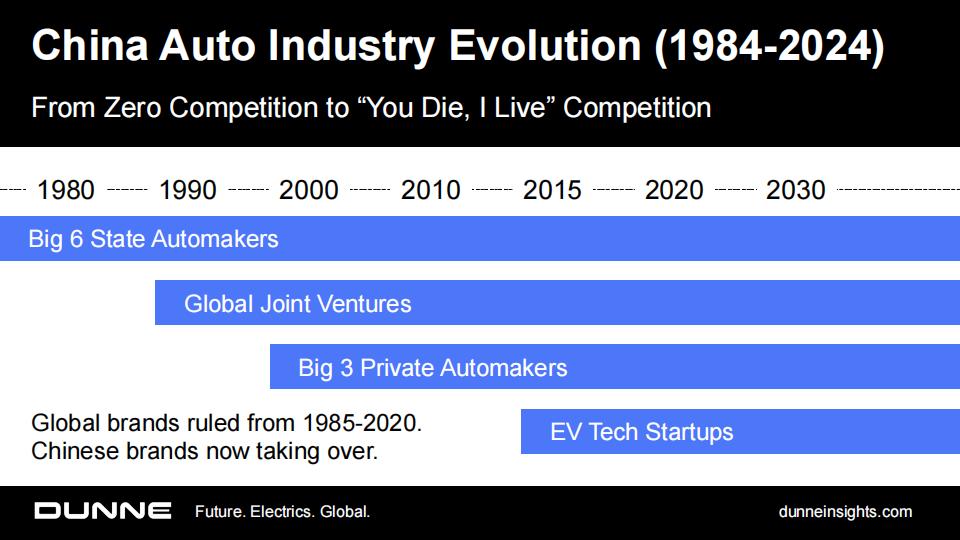 China Auto Industry Evolution (1984-2024)

From Zero Competition to “You Die, I Live” Competition

1980 1990 2000 2010 2015 2020 2030

Big 6 State Automakers

Global Joint Ventures

Big 3 Private Automakers

Global brands ruled from 1985-2020. Chinese brands now taking over.

EV Tech Startups

DUNNE Future. Electrics. Global.

dunneinsights.com